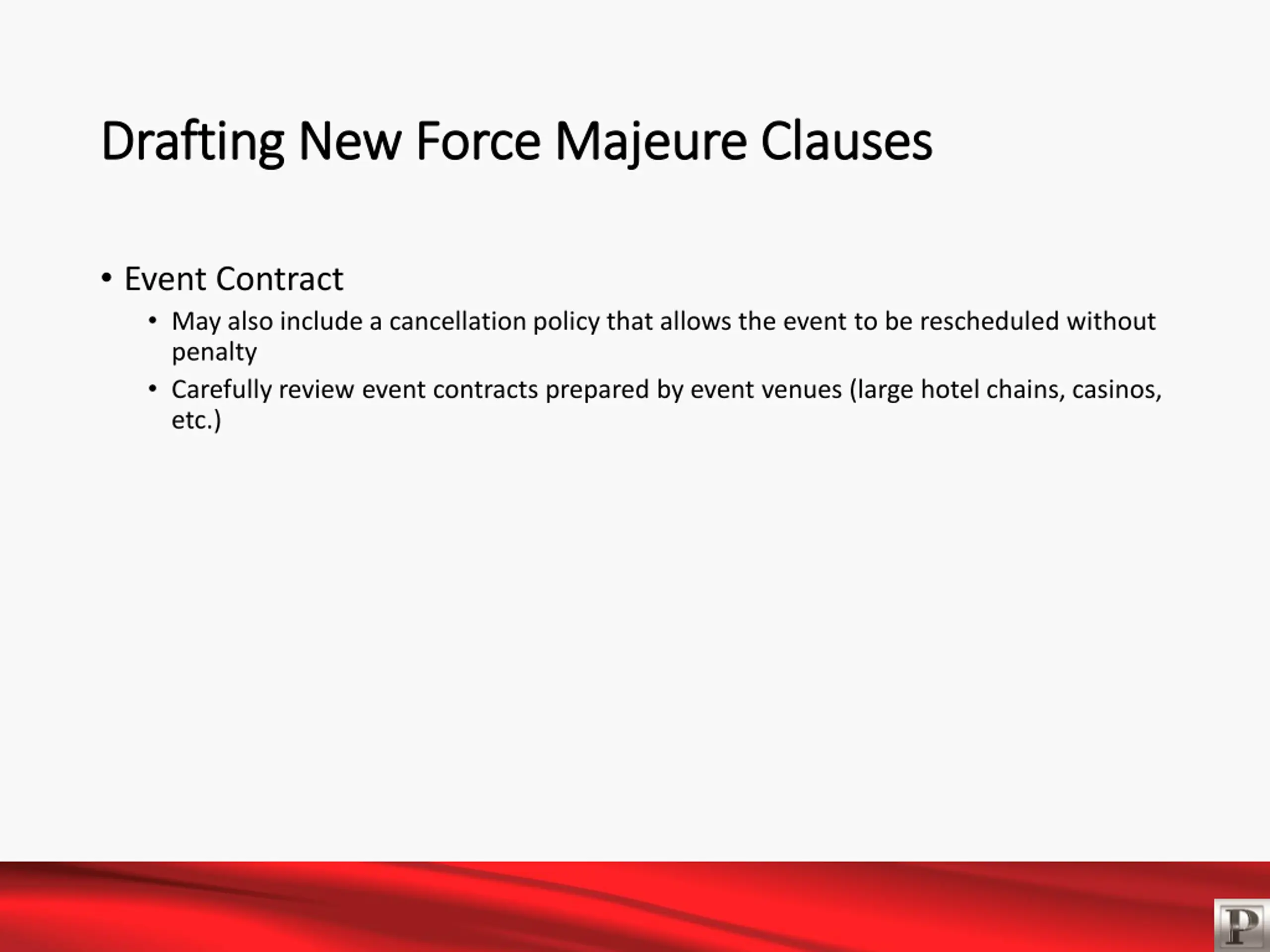 Drafting New Force Majeure Clauses

• Event Contract
  • May also include a cancellation policy that allows the event to be rescheduled without penalty
  • Carefully review event contracts prepared by event venues (large hotel chains, casinos, etc.)

P